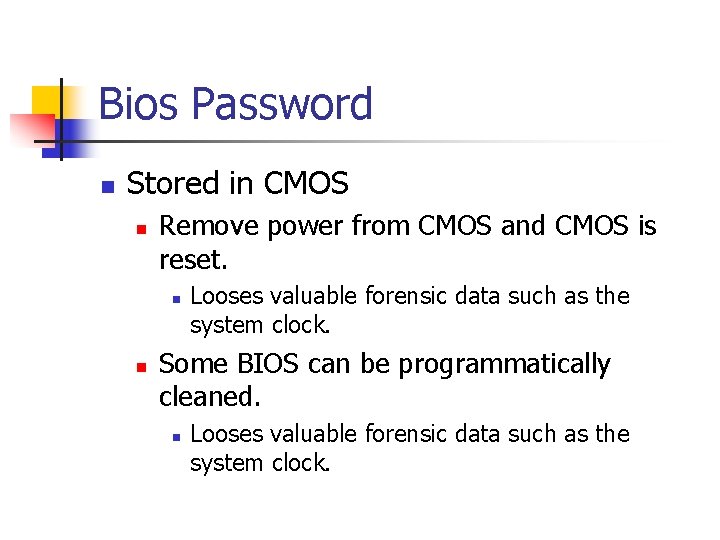 Bios Password

- Stored in CMOS
  - Remove power from CMOS and CMOS is reset.
    - Looses valuable forensic data such as the system clock.
  - Some BIOS can be programmatically cleaned.
    - Looses valuable forensic data such as the system clock.